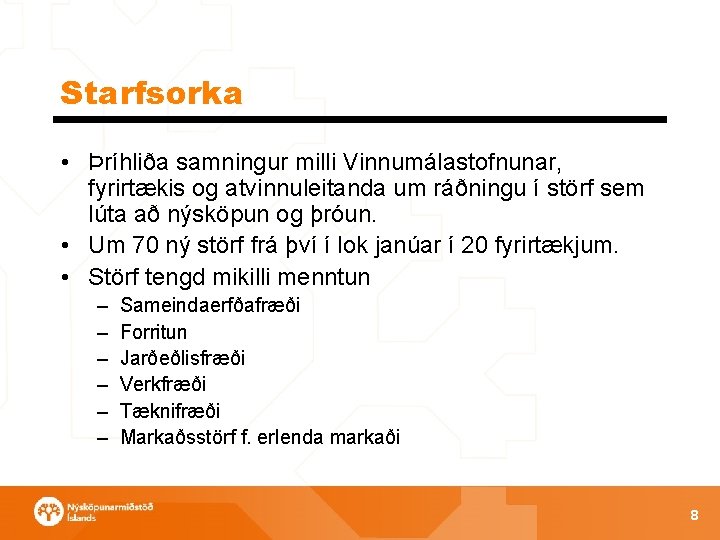 Starfsorka

• Þríhliða samningur milli Vinnumálastofnunar, fyrirtækis og atvinnuleitanda um ráðningu í störf sem lúta að nýsköpun og þróun.
• Um 70 ný störf frá því í lok janúar í 20 fyrirtækjum.
• Störf tengd mikilli menntun
– Sameindaerfðafræði
– Forritun
– Jarðeðlisfræði
– Verkfræði
– Tæknifræði
– Markaðsstörf f. erlenda markaði

Nýsköpunarmiðstöð Íslands

8